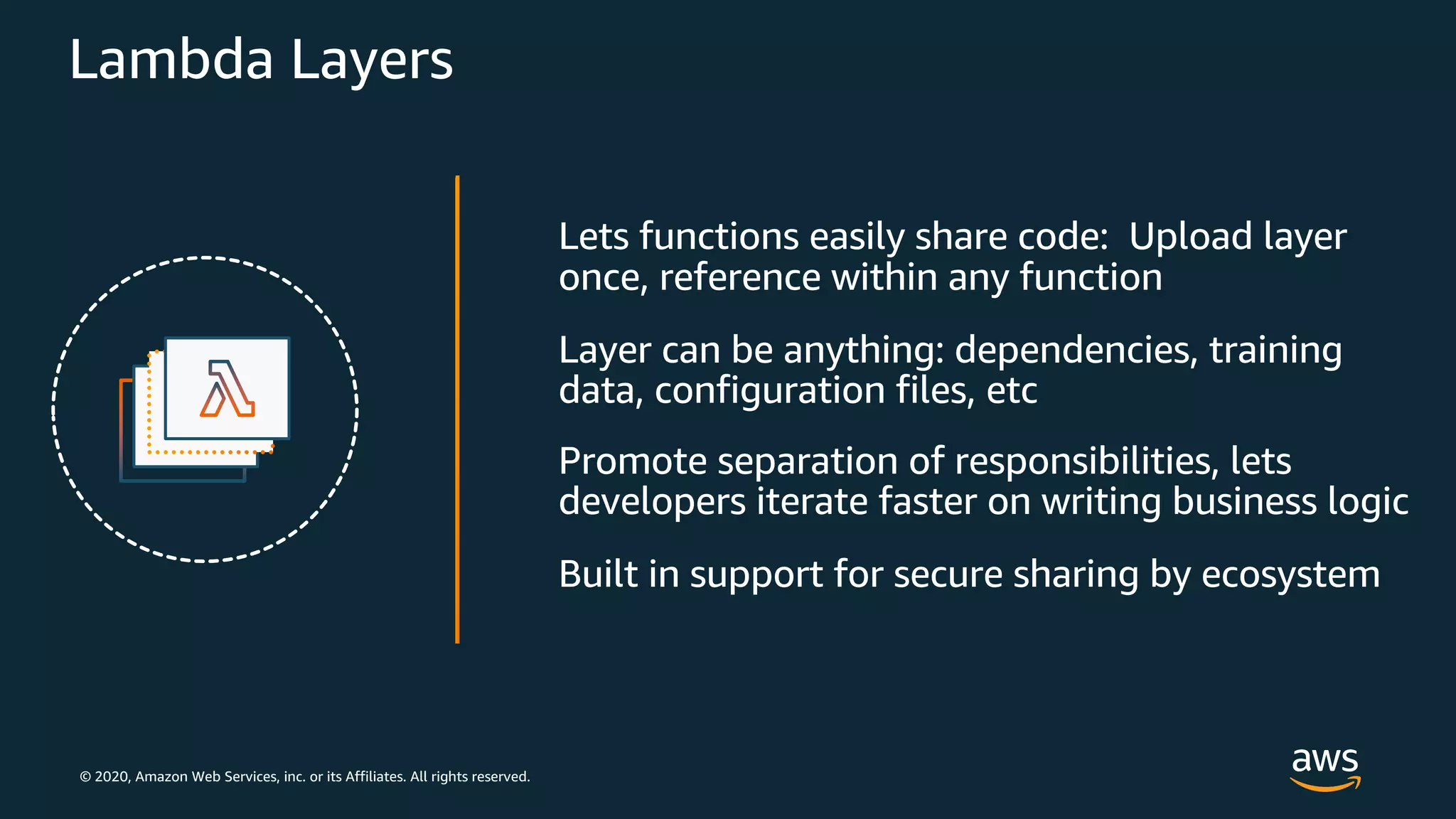 Lambda Layers

Lets functions easily share code:  Upload layer once, reference within any function

Layer can be anything: dependencies, training data, configuration files, etc

Promote separation of responsibilities, lets developers iterate faster on writing business logic

Built in support for secure sharing by ecosystem

© 2020, Amazon Web Services, inc. or its Affiliates. All rights reserved.

aws